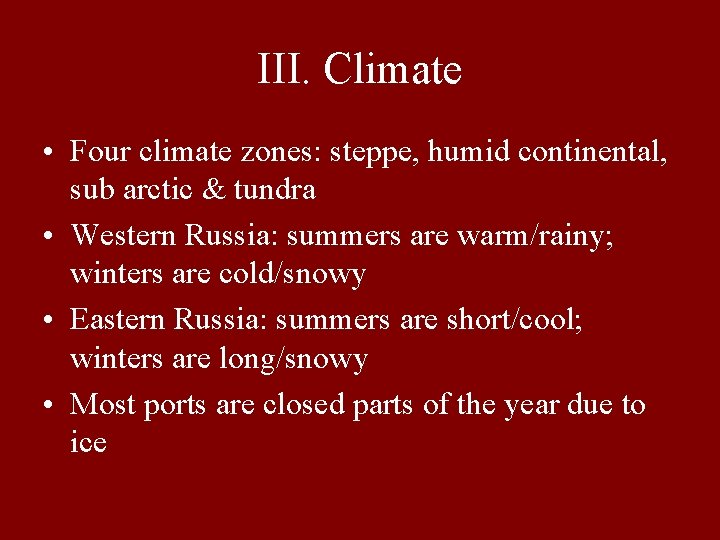 III. Climate

• Four climate zones: steppe, humid continental, sub arctic & tundra
• Western Russia: summers are warm/rainy; winters are cold/snowy
• Eastern Russia: summers are short/cool; winters are long/snowy
• Most ports are closed parts of the year due to ice